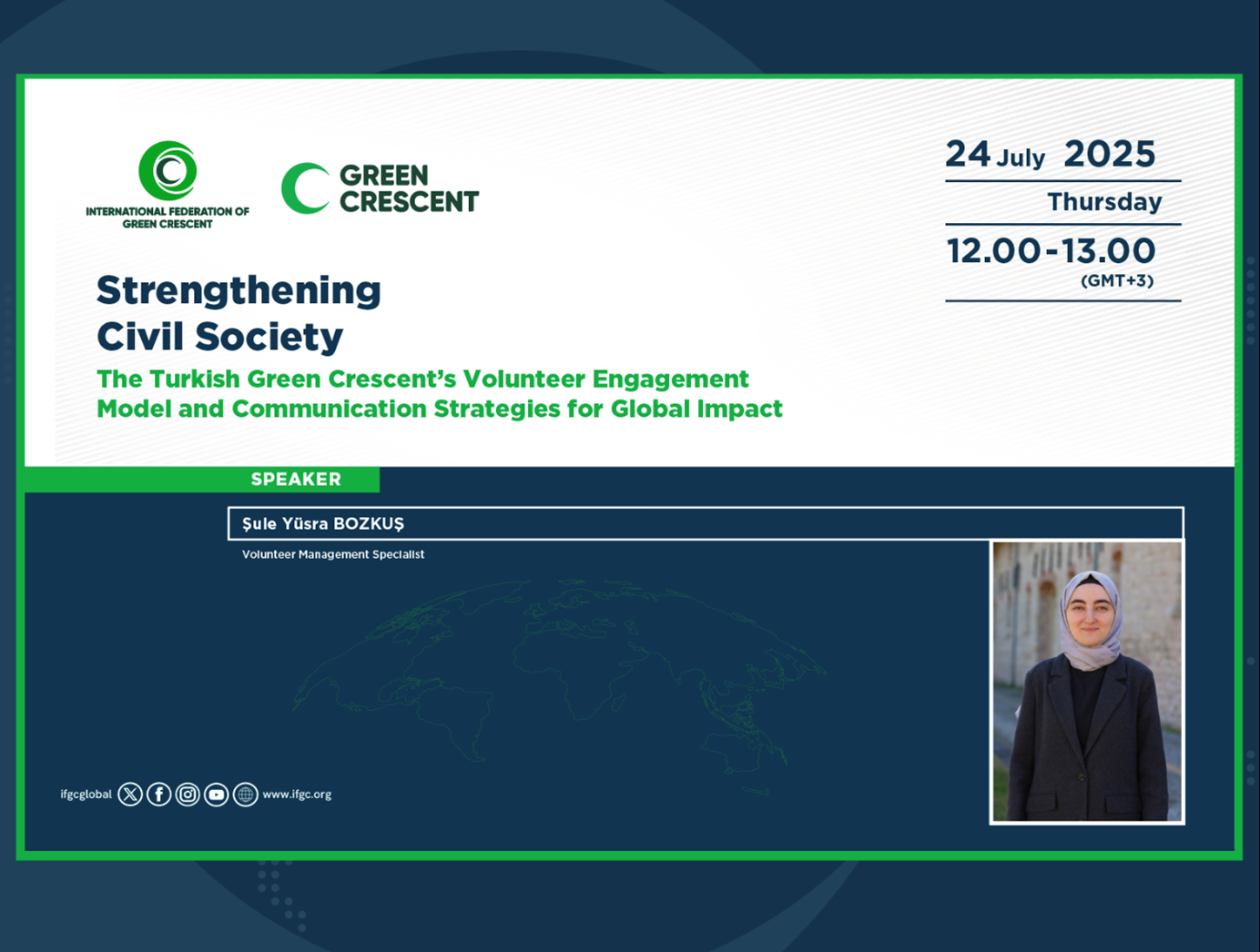 INTERNATIONAL FEDERATION OF GREEN CRESCENT

GREEN CRESCENT

24 July 2025

Thursday

12.00-13.00
(GMT+3)

Strengthening Civil Society

The Turkish Green Crescent's Volunteer Engagement Model and Communication Strategies for Global Impact

SPEAKER

Şule Yüsra BOZKUŞ

Volunteer Management Specialist

ifgcglobal www.ifgc.org